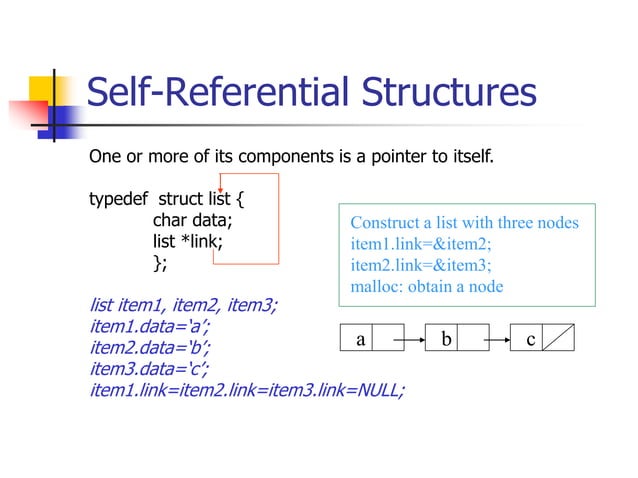 Self-Referential Structures

One or more of its components is a pointer to itself.

typedef struct list {
char data;
list *link;
};

list item1, item2, item3;
item1.data=‘a’;
item2.data=‘b’;
item3.data=‘c’;
item1.link=item2.link=item3.link=NULL;

Construct a list with three nodes
item1.link=&item2;
item2.link=&item3;
malloc: obtain a node

a
b
c